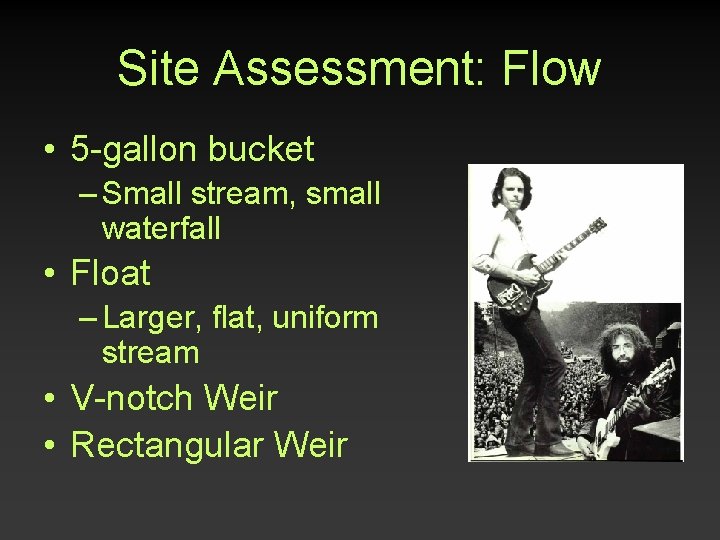 Site Assessment: Flow

• 5-gallon bucket
– Small stream, small waterfall
• Float
– Larger, flat, uniform stream
• V-notch Weir
• Rectangular Weir